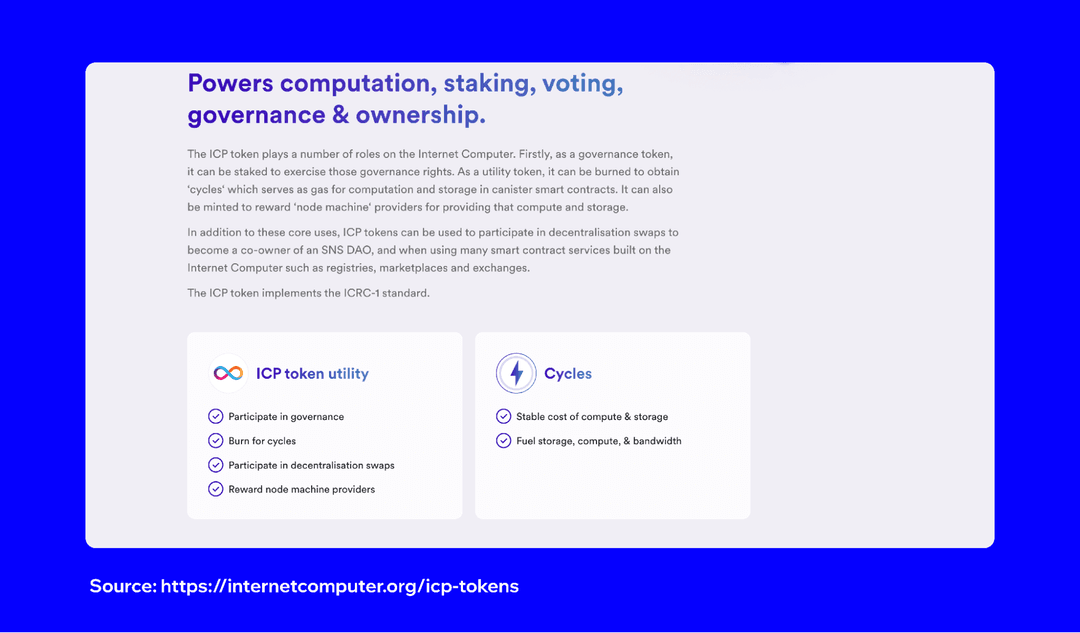 Powers computation, staking, voting, governance & ownership.

The ICP token plays a number of roles on the Internet Computer. Firstly, as a governance token, it can be staked to exercise those governance rights. As a utility token, it can be burned to obtain 'cycles' which serves as gas for computation and storage in canister smart contracts. It can also be minted to reward 'node machine' providers for providing that compute and storage.

In addition to these core uses, ICP tokens can be used to participate in decentralisation swaps to become a co-owner of an SNS DAO, and when using many smart contract services built on the Internet Computer such as registries, marketplaces and exchanges.

The ICP token implements the ICRC-1 standard.

ICP token utility

Participate in governance

Burn for cycles

Participate in decentralisation swaps

Reward node machine providers

Cycles

Stable cost of compute & storage

Fuel storage, compute, & bandwidth

Source: https://internetcomputer.org/icp-tokens